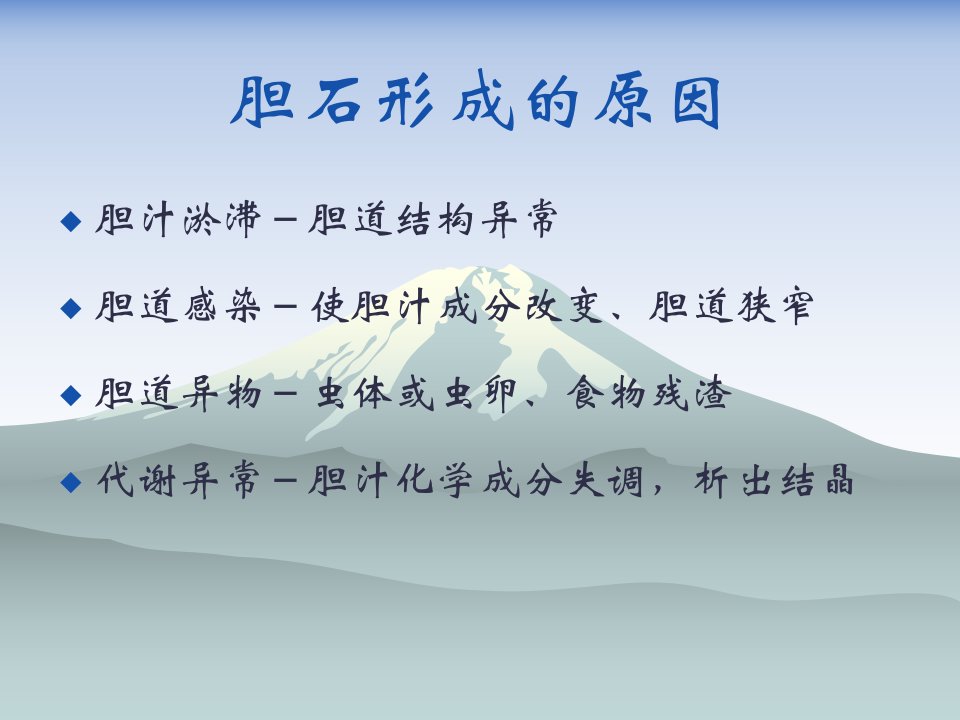 胆石形成的原因

◆ 胆汁淤滞－胆道结构异常

◆ 胆道感染－使胆汁成分改变、胆道狭窄

◆ 胆道异物－虫体或虫卵、食物残渣

◆ 代谢异常－胆汁化学成分失调，析出结晶